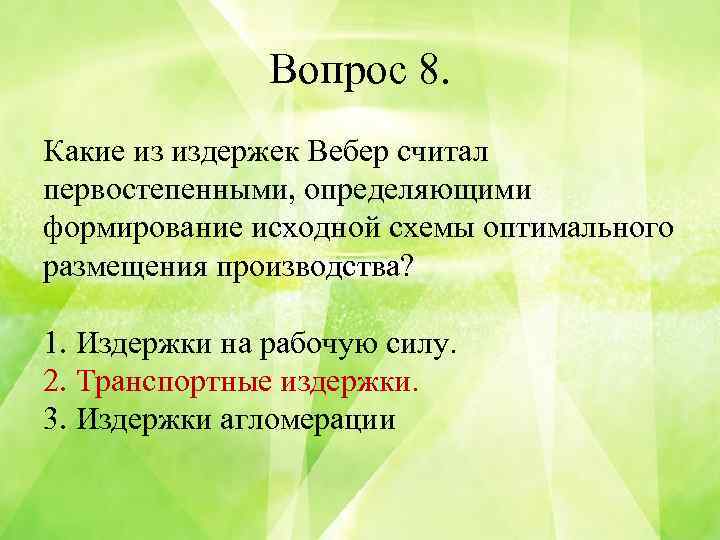 Вопрос 8.

Какие из издержек Вебер считал первостепенными, определяющими формирование исходной схемы оптимального размещения производства?

1. Издержки на рабочую силу.
2. Транспортные издержки.
3. Издержки агломерации